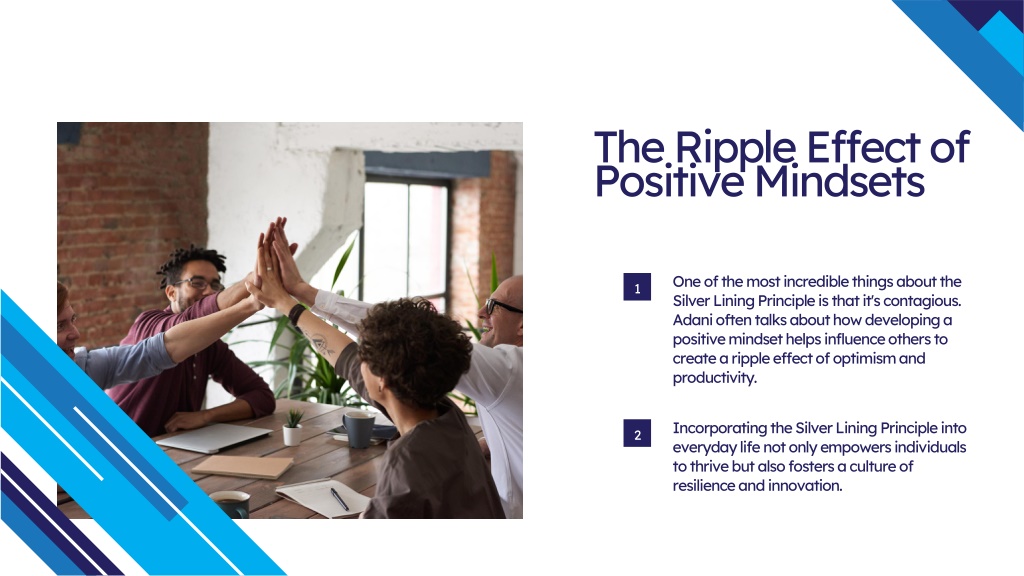 The Ripple Effect of Positive Mindsets

1

One of the most incredible things about the Silver Lining Principle is that it's contagious. Adani often talks about how developing a positive mindset helps influence others to create a ripple effect of optimism and productivity.

2

Incorporating the Silver Lining Principle into everyday life not only empowers individuals to thrive but also fosters a culture of resilience and innovation.